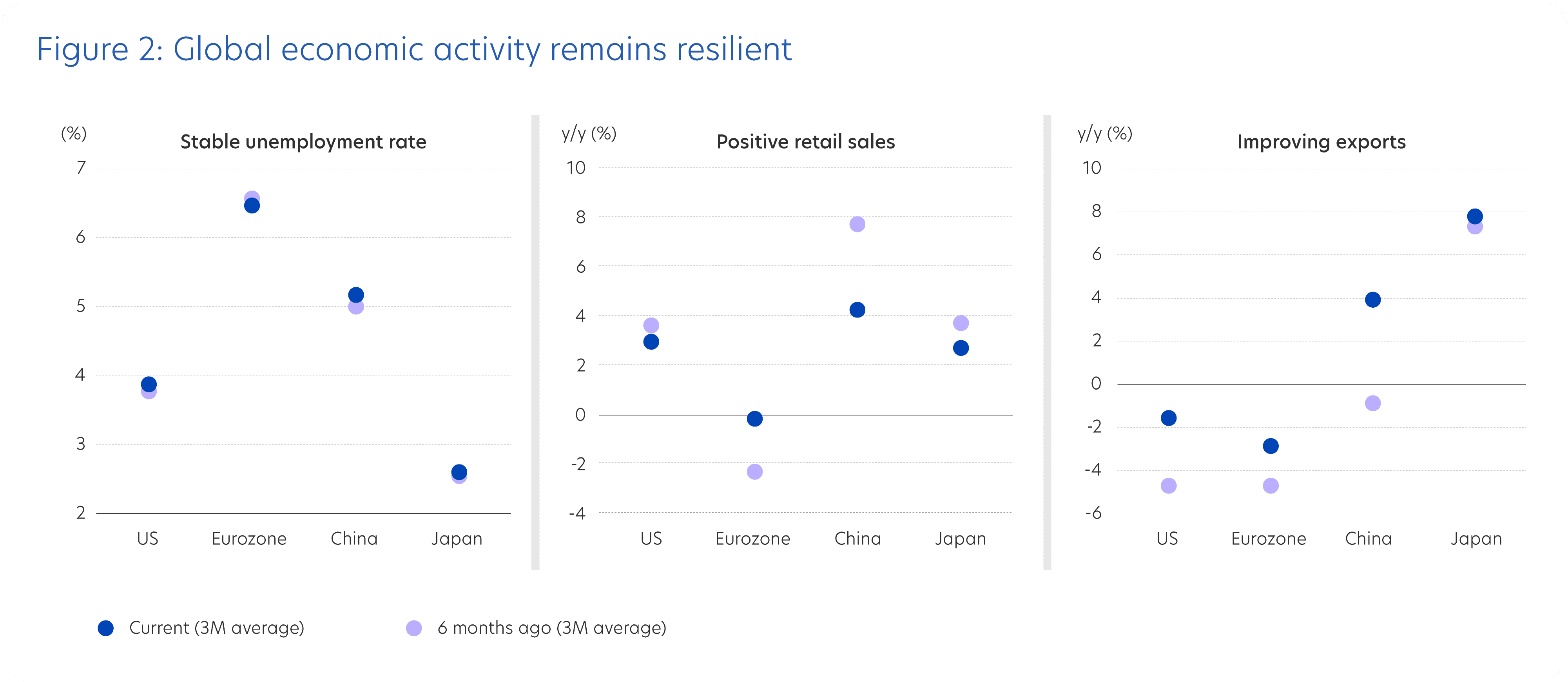 Figure 2: Global economic activity remains resilient

(%)
Stable unemployment rate
7
6
5
4
3
2
US
Eurozone
China
Japan

y/y (%)
Positive retail sales
10
8
6
4
2
0
-2
-4
US
Eurozone
China
Japan

y/y (%)
Improving exports
10
8
6
4
2
0
-2
-4
-6
US
Eurozone
China
Japan

Current (3M average)
6 months ago (3M average)